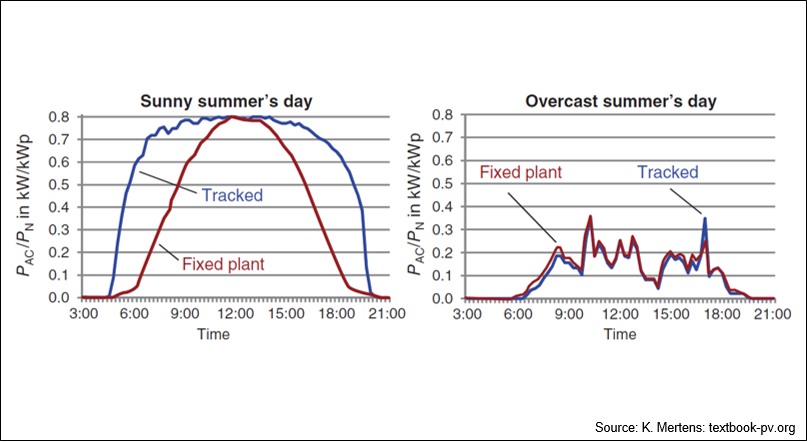 Sunny summer's day

$P_{AC}/P_N$ in kW/kWp

0.8
0.7
0.6
0.5
0.4
0.3
0.2
0.1
0.0

Tracked

Fixed plant

3:00 6:00 9:00 12:00 15:00 18:00 21:00

Time

Overcast summer's day

$P_{AC}/P_N$ in kW/kWp

0.8
0.7
0.6
0.5
0.4
0.3
0.2
0.1
0.0

Fixed plant

Tracked

3:00 6:00 9:00 12:00 15:00 18:00 21:00

Time

Source: K. Mertens: textbook-pv.org